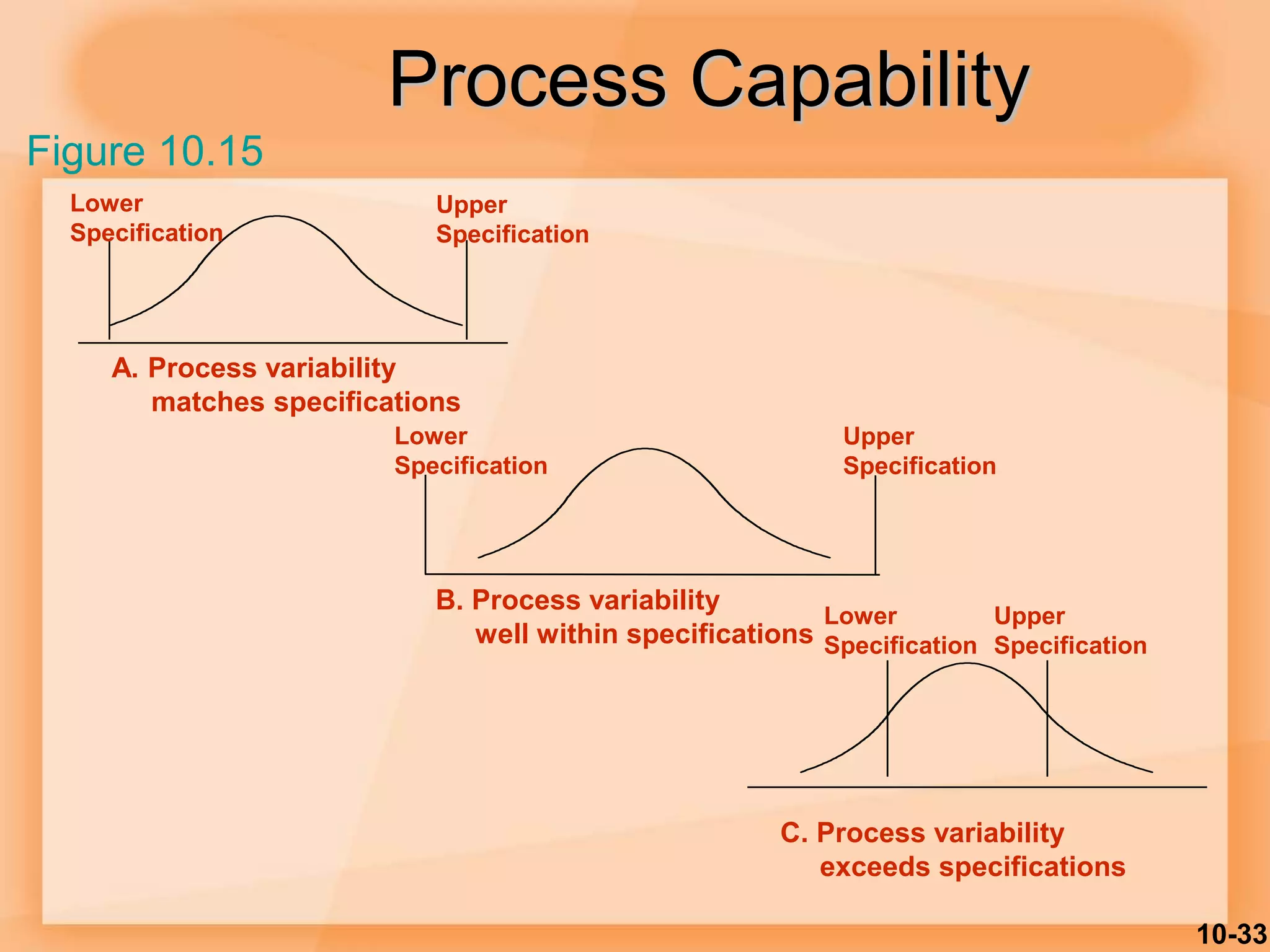 Process Capability

Figure 10.15

Lower Specification

Upper Specification

A. Process variability matches specifications

Lower Specification

Upper Specification

B. Process variability well within specifications

Lower Specification

Upper Specification

C. Process variability exceeds specifications

10-33